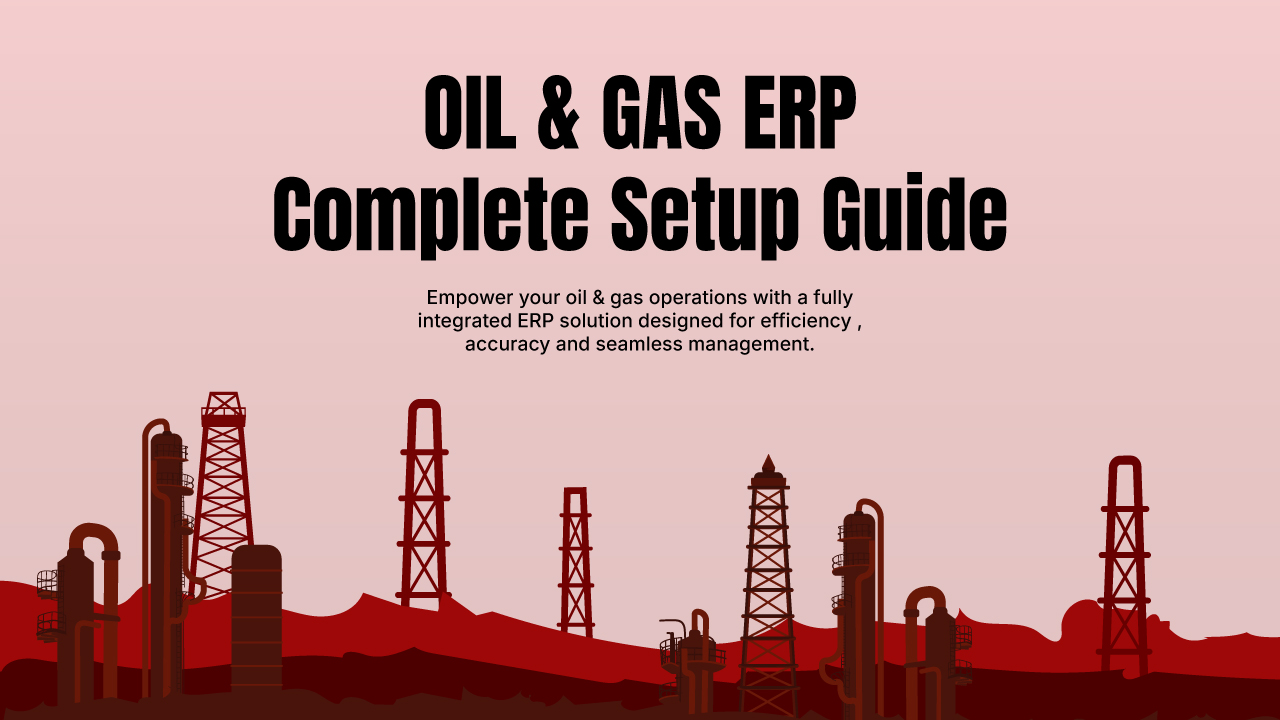 OIL & GAS ERP
Complete Setup Guide

Empower your oil & gas operations with a fully integrated ERP solution designed for efficiency , accuracy and seamless management.